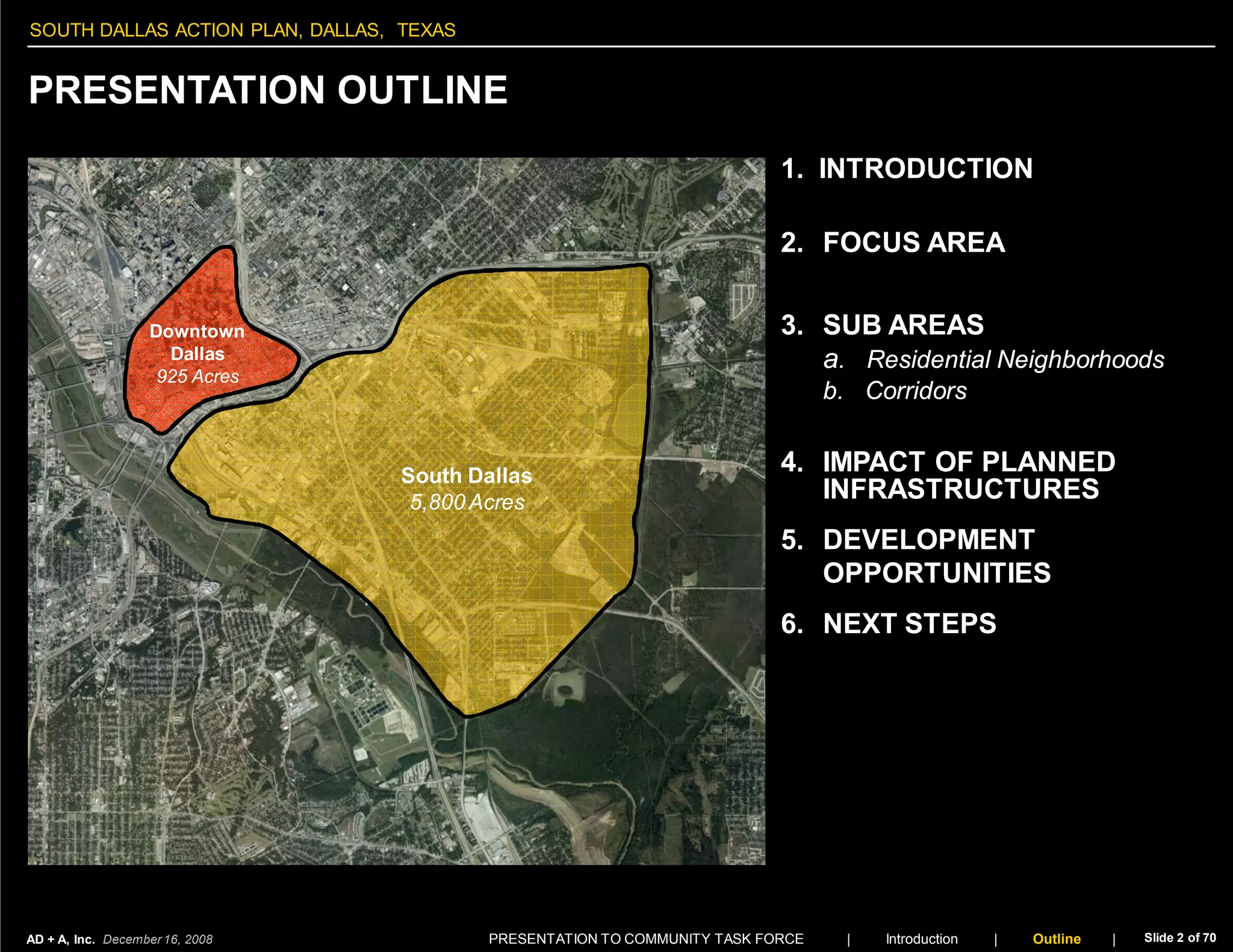 SOUTH DALLAS ACTION PLAN, DALLAS, TEXAS

PRESENTATION OUTLINE

Downtown Dallas
925 Acres

South Dallas
5,800 Acres

1. INTRODUCTION

2. FOCUS AREA

3. SUB AREAS
a. Residential Neighborhoods
b. Corridors

4. IMPACT OF PLANNED INFRASTRUCTURES

5. DEVELOPMENT OPPORTUNITIES

6. NEXT STEPS

AD + A, Inc. December 16, 2008 PRESENTATION TO COMMUNITY TASK FORCE | Introduction | Outline | Slide 2 of 70